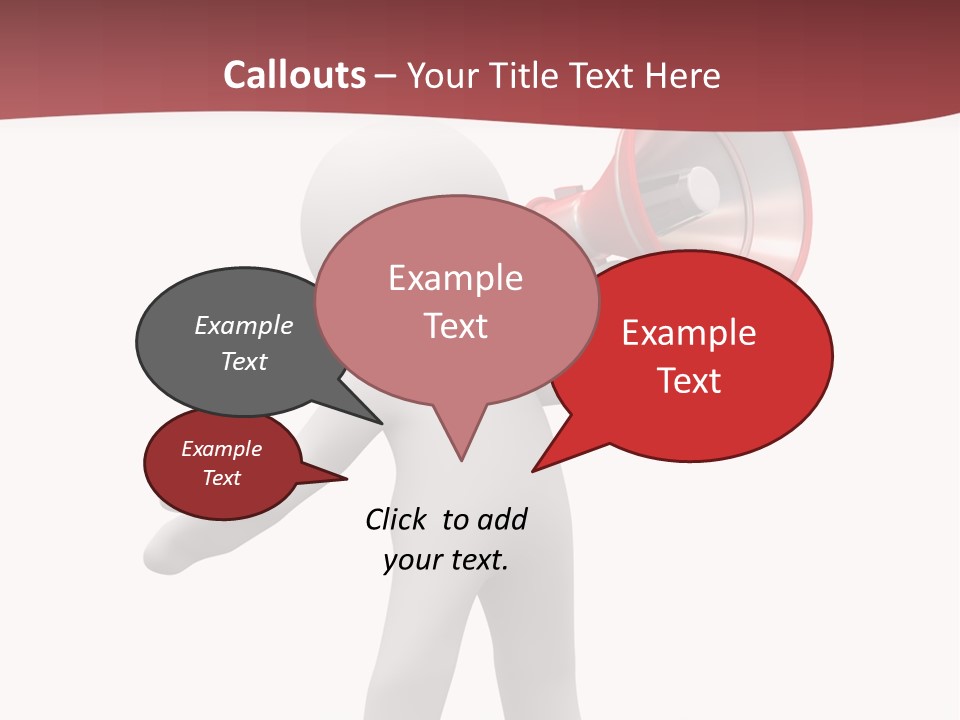 Callouts – Your Title Text Here

Example Text

Example Text

Example Text

Example Text

Click to add your text.